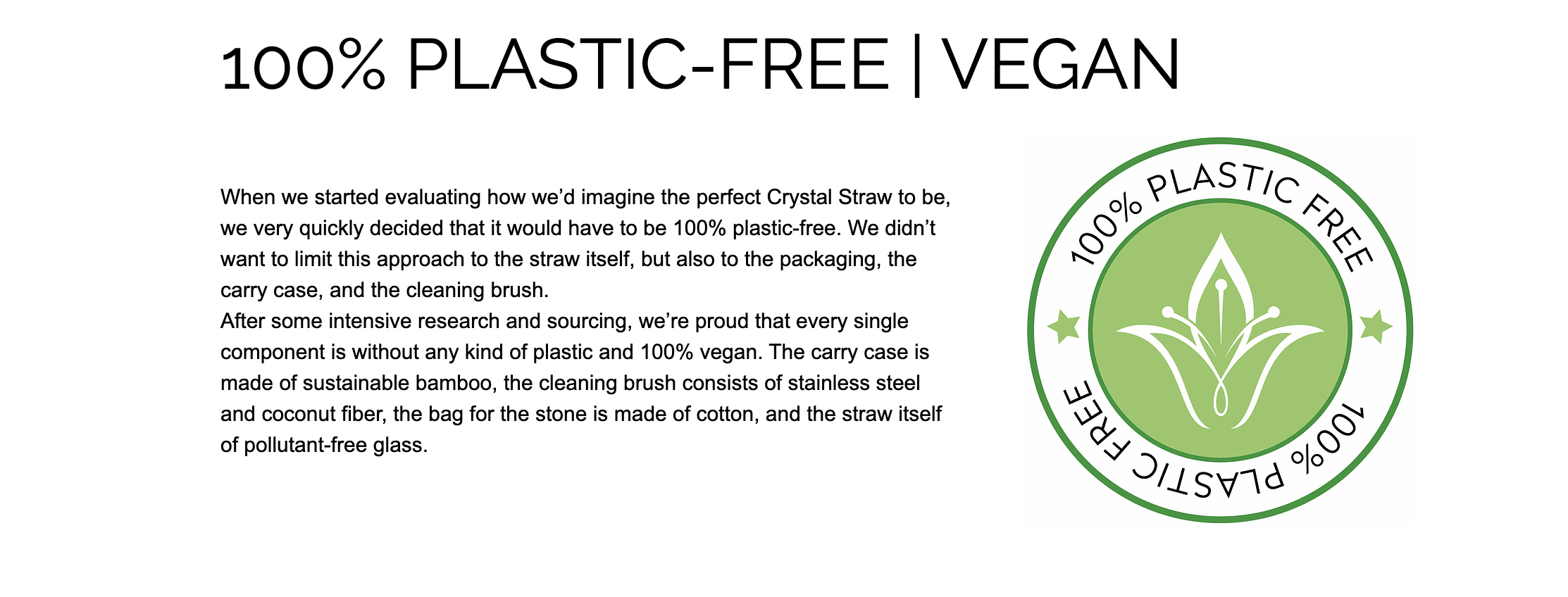 100% PLASTIC-FREE | VEGAN

When we started evaluating how we'd imagine the perfect Crystal Straw to be, we very quickly decided that it would have to be 100% plastic-free. We didn't want to limit this approach to the straw itself, but also to the packaging, the carry case, and the cleaning brush.
After some intensive research and sourcing, we're proud that every single component is without any kind of plastic and 100% vegan. The carry case is made of sustainable bamboo, the cleaning brush consists of stainless steel and coconut fiber, the bag for the stone is made of cotton, and the straw itself of pollutant-free glass.

100% PLASTIC FREE
100% PLASTIC FREE